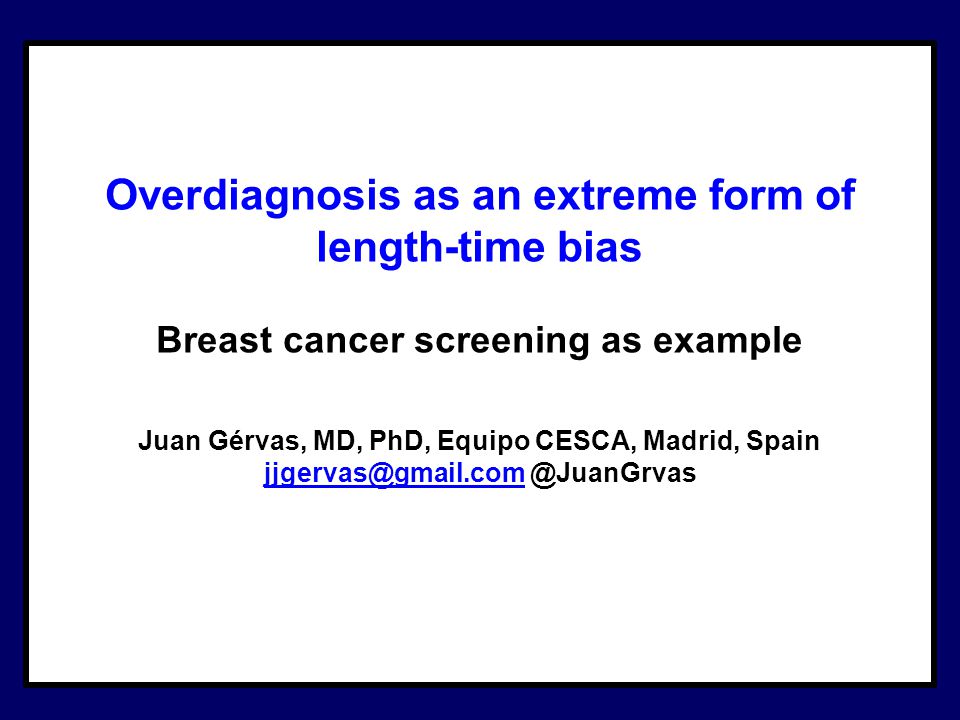 Overdiagnosis as an extreme form of length-time bias

Breast cancer screening as example

Juan Gérvas, MD, PhD, Equipo CESCA, Madrid, Spain
jjgervas@gmail.com @JuanGrvas